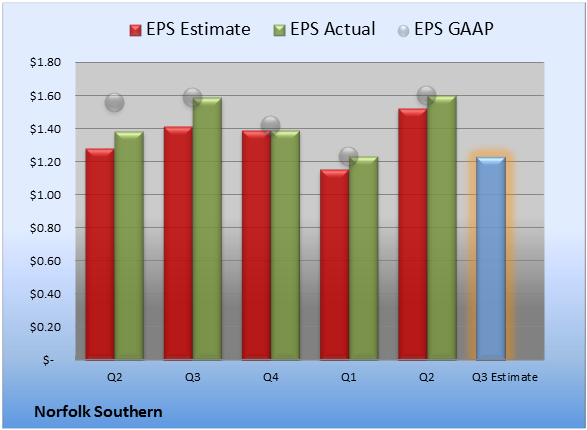 EPS Estimate EPS Actual EPS GAAP

$1.80
$1.60
$1.40
$1.20
$1.00
$0.80
$0.60
$0.40
$0.20
$-

Q2 Q3 Q4 Q1 Q2 Q3 Estimate

Norfolk Southern